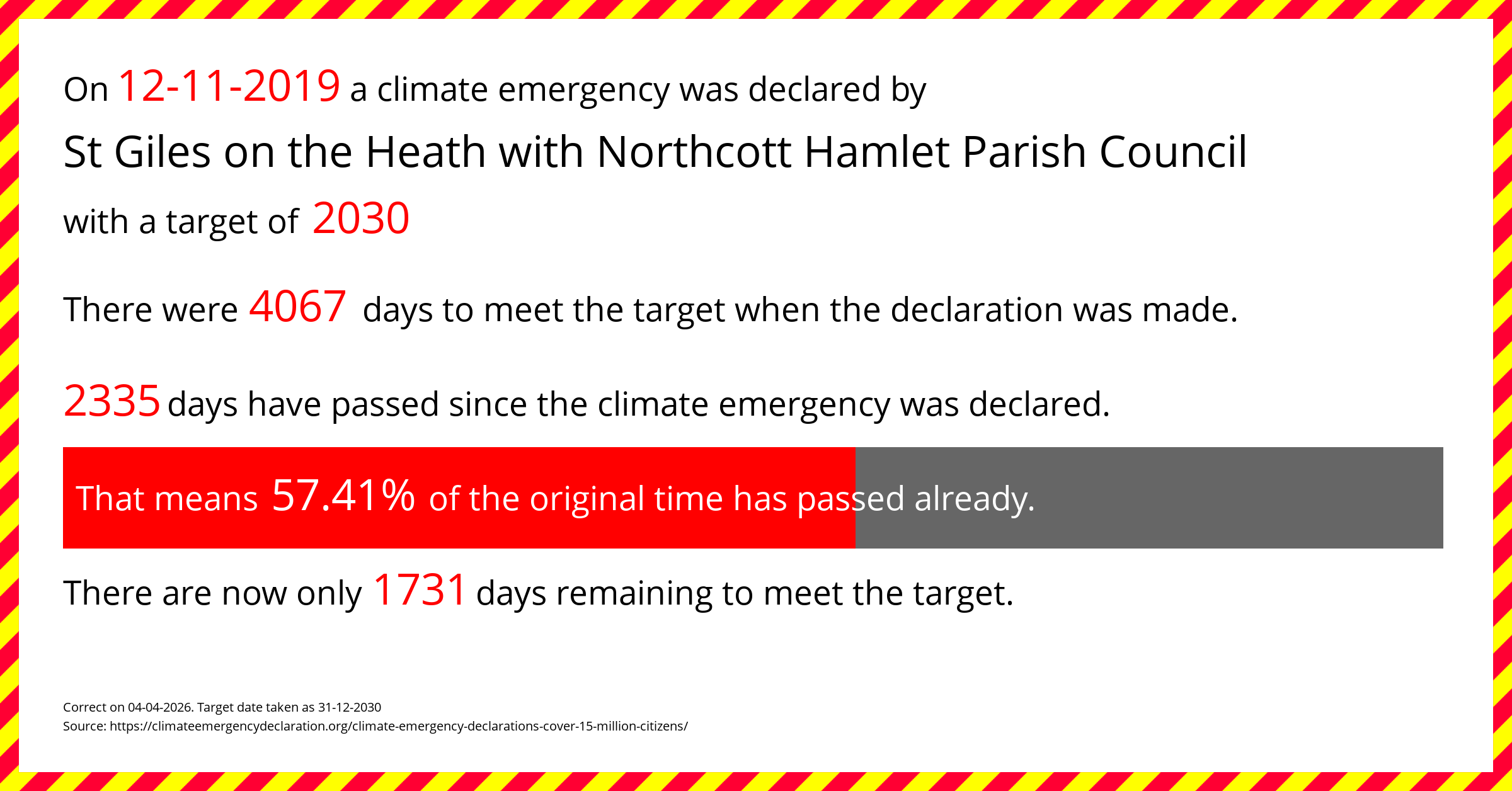 On 12-11-2019 a climate emergency was declared by

St Giles on the Heath with Northcott Hamlet Parish Council

with a target of 2030

There were 4067 days to meet the target when the declaration was made.

2335 days have passed since the climate emergency was declared.

That means 57.41% of the original time has passed already.

There are now only 1731 days remaining to meet the target.

Correct on 04-04-2026. Target date taken as 31-12-2030
Source: https://climateemergencydeclaration.org/climate-emergency-declarations-cover-15-million-citizens/